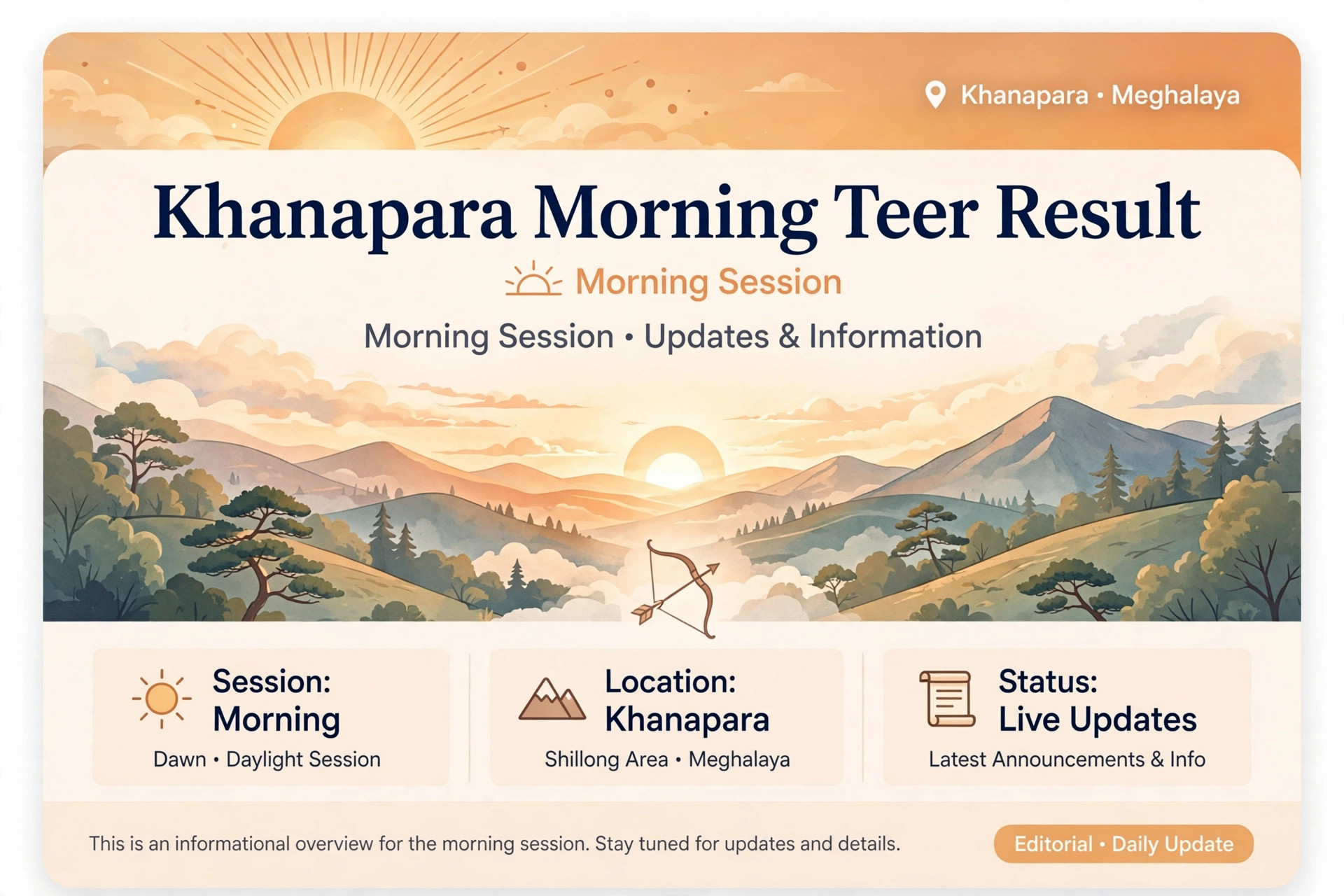 Khanapara • Meghalaya

Khanapara Morning Teer Result

Morning Session

Morning Session • Updates & Information

Session:
Morning
Dawn • Daylight Session

Location:
Khanapara
Shillong Area • Meghalaya

Status:
Live Updates
Latest Announcements & Info

This is an informational overview for the morning session. Stay tuned for updates and details.

Editorial • Daily Update